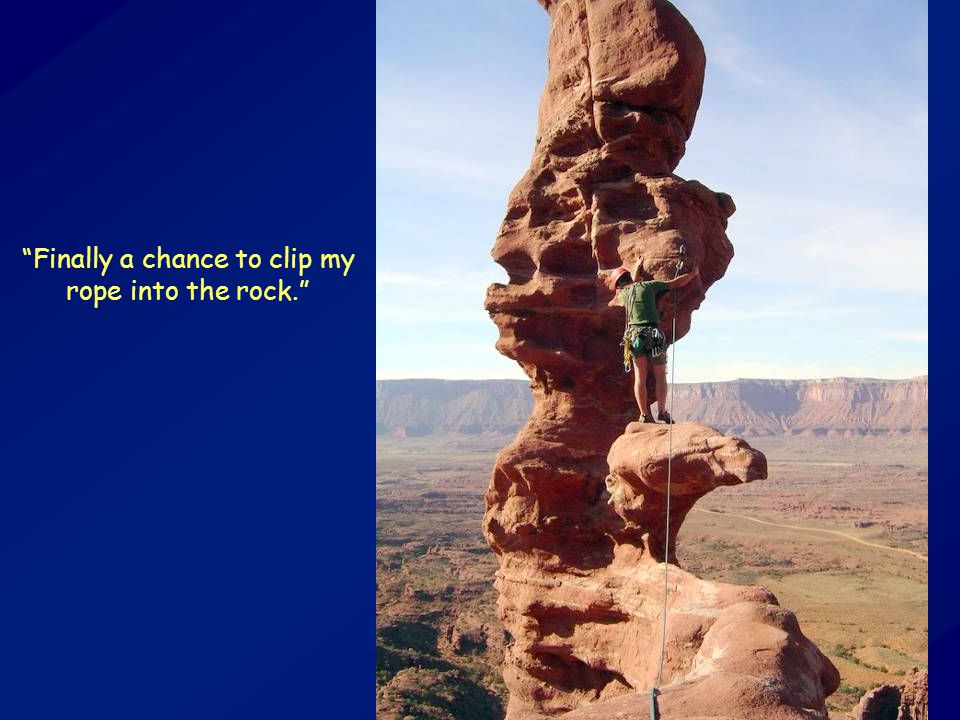 “Finally a chance to clip my rope into the rock.”